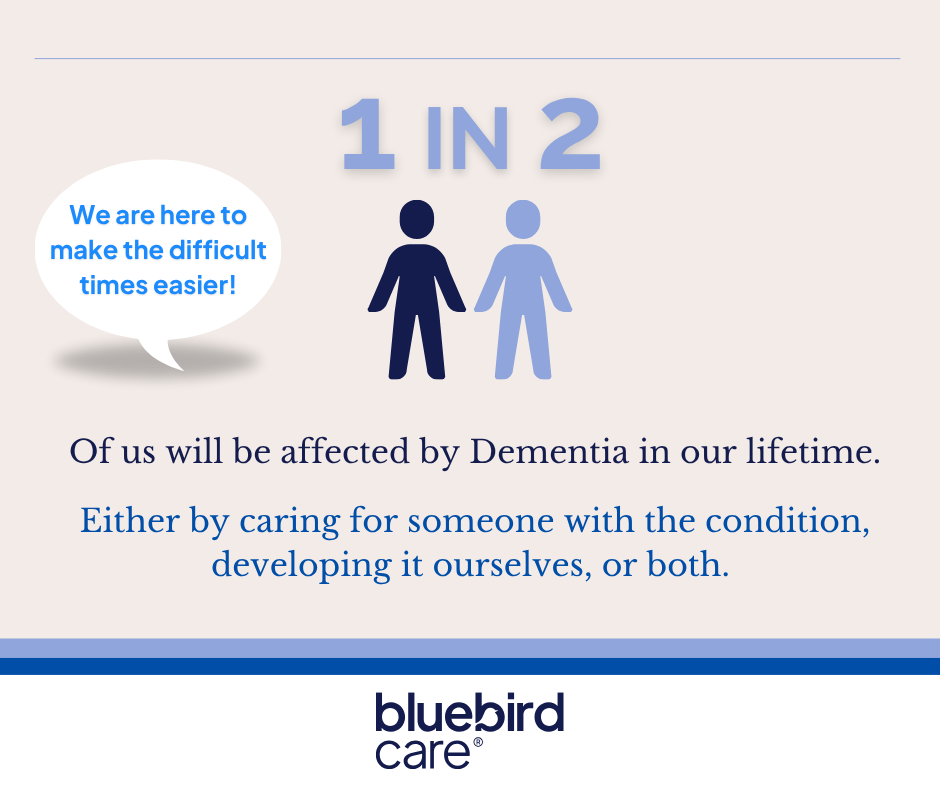 1 IN 2

We are here to make the difficult times easier!

Of us will be affected by Dementia in our lifetime.

Either by caring for someone with the condition, developing it ourselves, or both.

bluebird care®